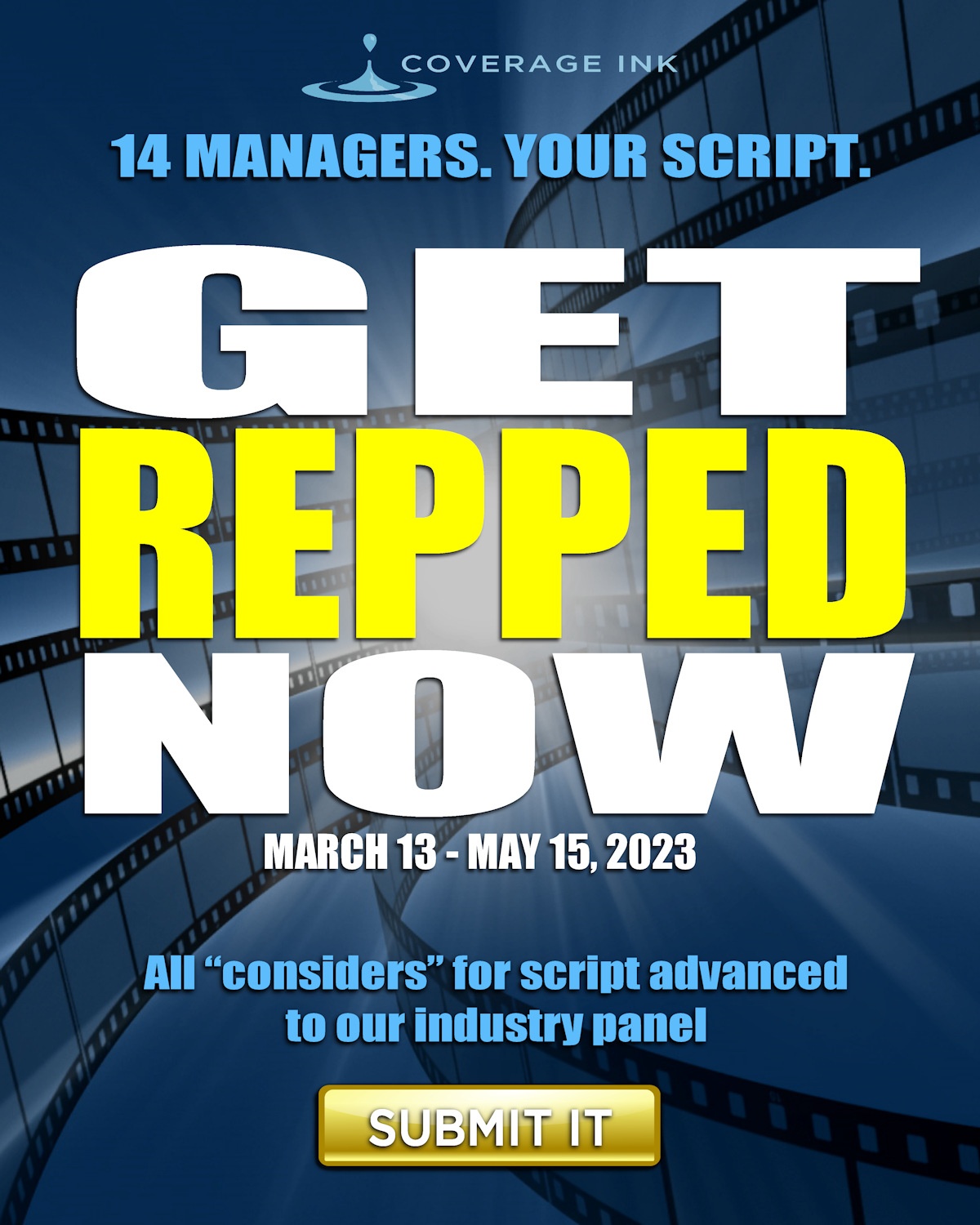 COVERAGE INK

14 MANAGERS. YOUR SCRIPT.

GET
REPPED
NOW

MARCH 13 - MAY 15, 2023

All “considers” for script advanced to our industry panel

SUBMIT IT